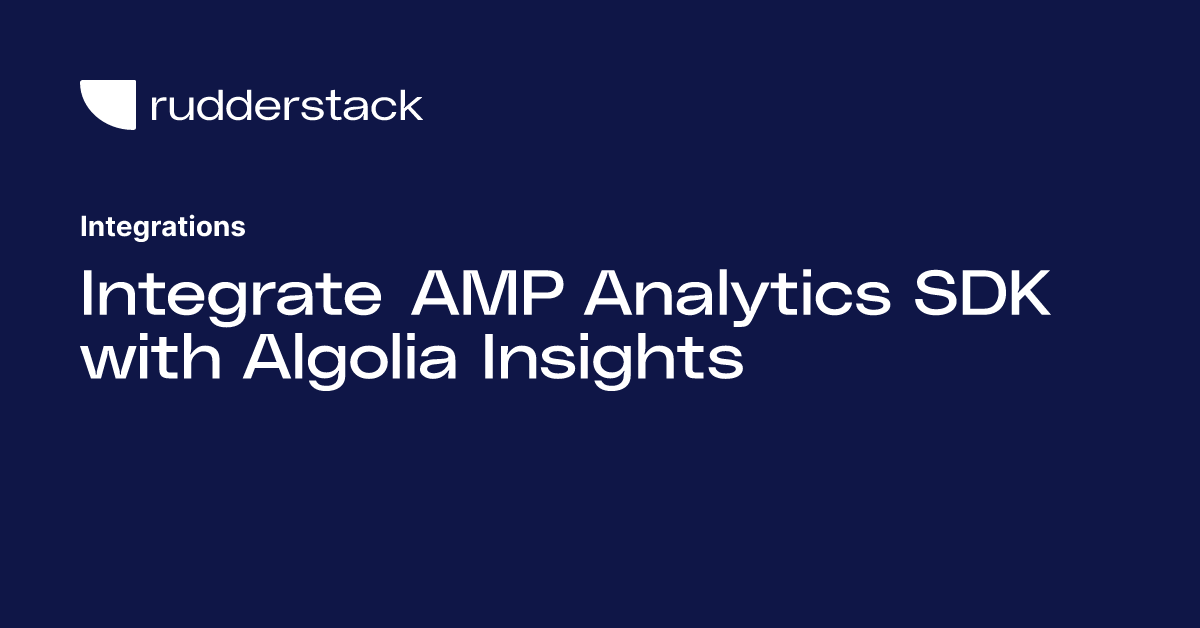 rudderstack

Integrations

Integrate AMP Analytics SDK with Algolia Insights